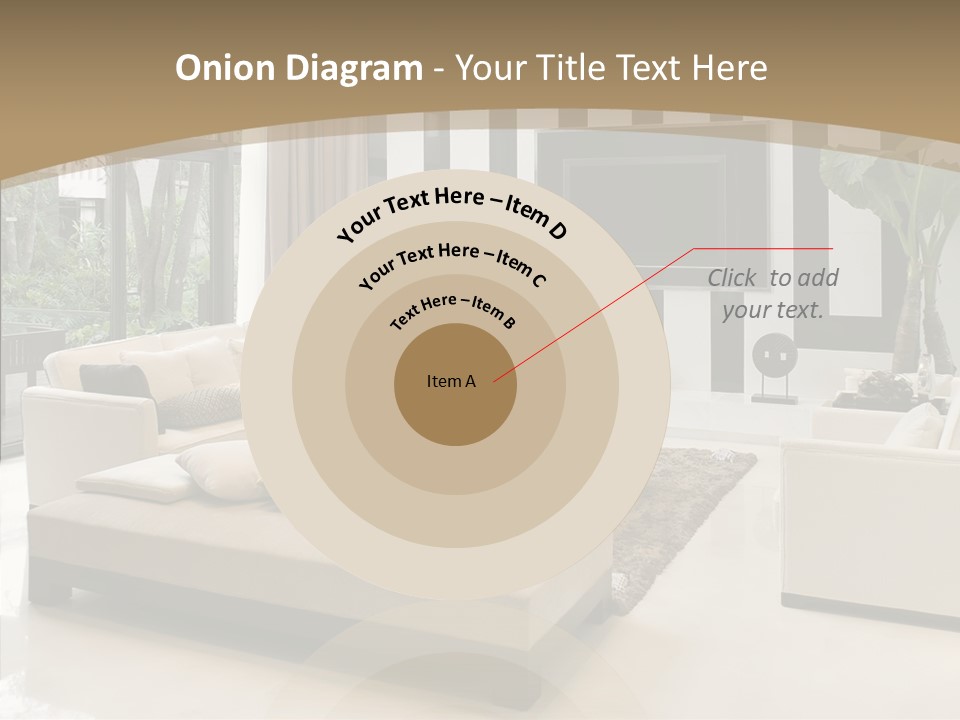 Onion Diagram - Your Title Text Here

Your Text Here – Item D

Your Text Here – Item C

Text Here – Item B

Item A

Click to add your text.